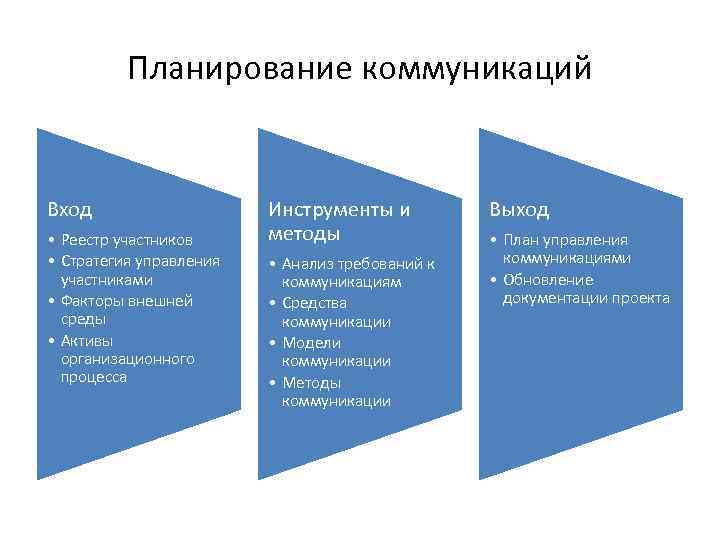 Планирование коммуникаций

Вход

• Реестр участников
• Стратегия управления участниками
• Факторы внешней среды
• Активы организационного процесса

Инструменты и методы

• Анализ требований к коммуникациям
• Средства коммуникации
• Модели коммуникации
• Методы коммуникации

Выход

• План управления коммуникациями
• Обновление документации проекта